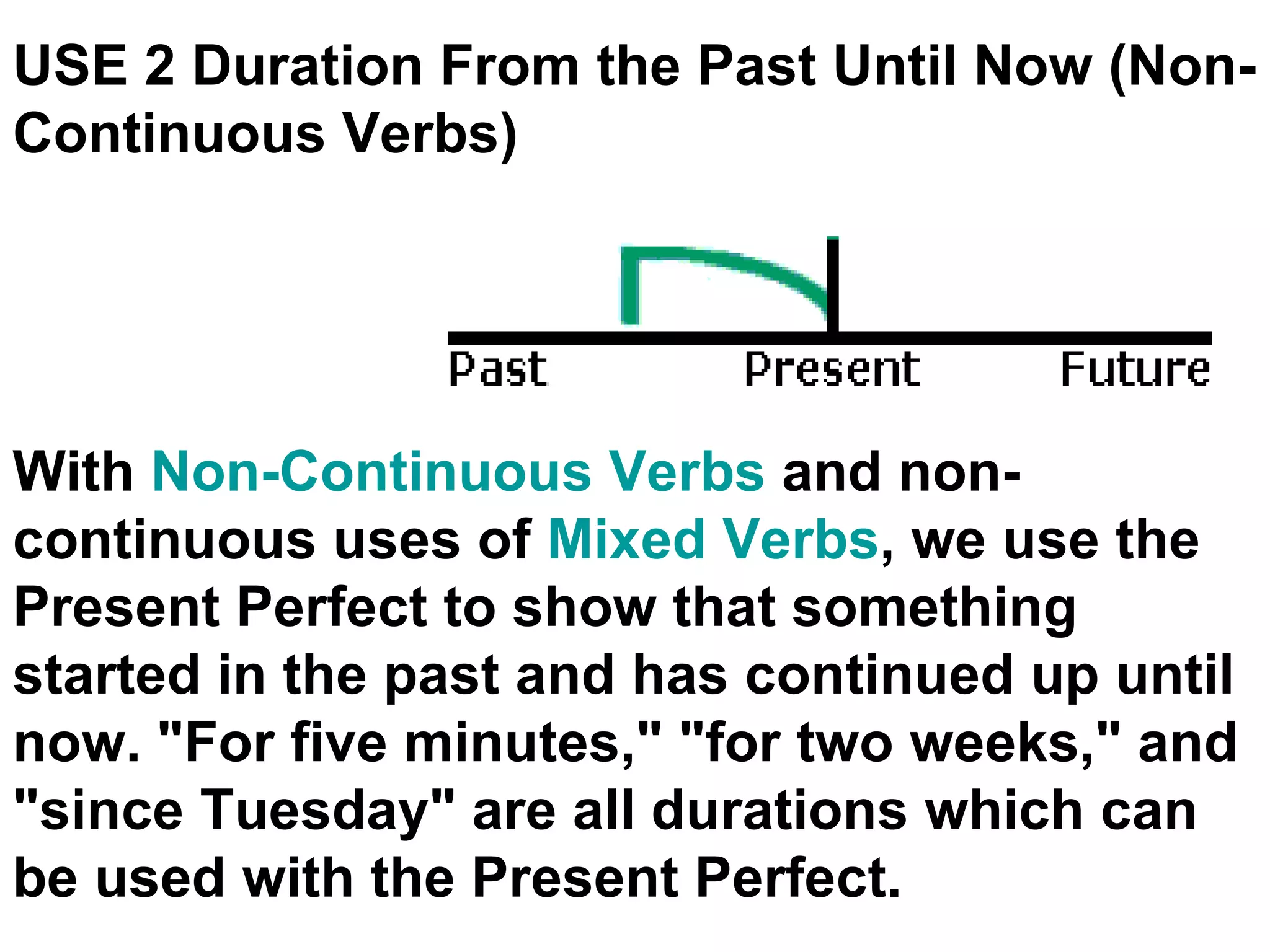 USE 2 Duration From the Past Until Now (Non-Continuous Verbs)

Past Present Future

With Non-Continuous Verbs and non-continuous uses of Mixed Verbs, we use the Present Perfect to show that something started in the past and has continued up until now. "For five minutes," "for two weeks," and "since Tuesday" are all durations which can be used with the Present Perfect.